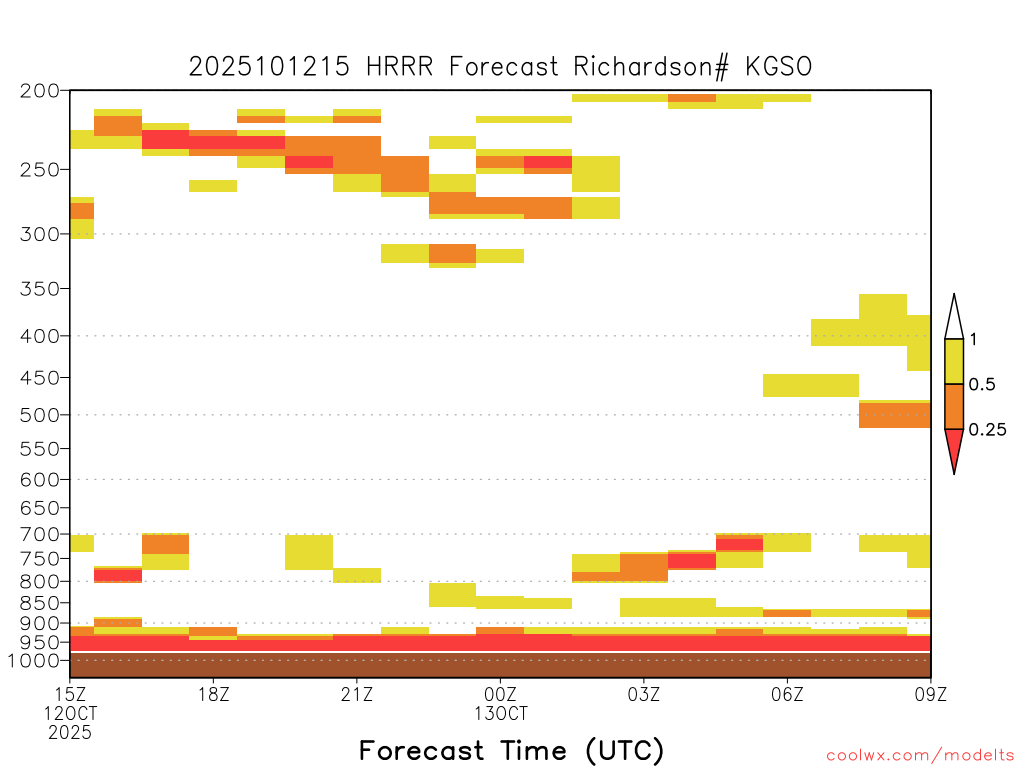 2025101215 HRRR Forecast Richardson# KGSO

200
250
300
350
400
450
500
550
600
650
700
750
800
850
900
950
1000

1
0.5
0.25

15Z
12OCT
2025
18Z
21Z
00Z
13OCT
03Z
06Z
09Z

Forecast Time (UTC)

coolwx.com/modelts